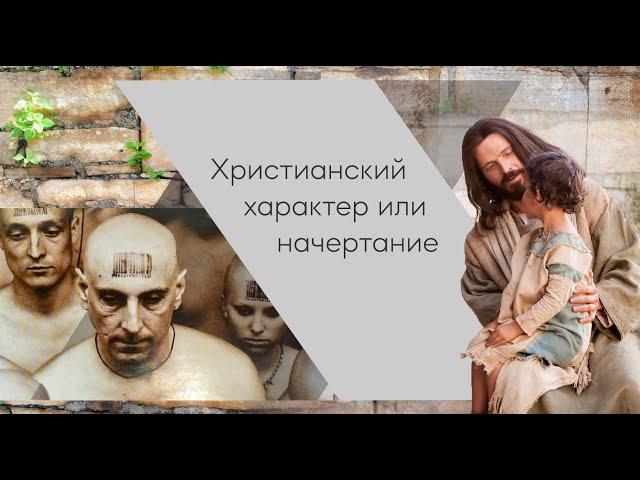 Христианский характер или начертание